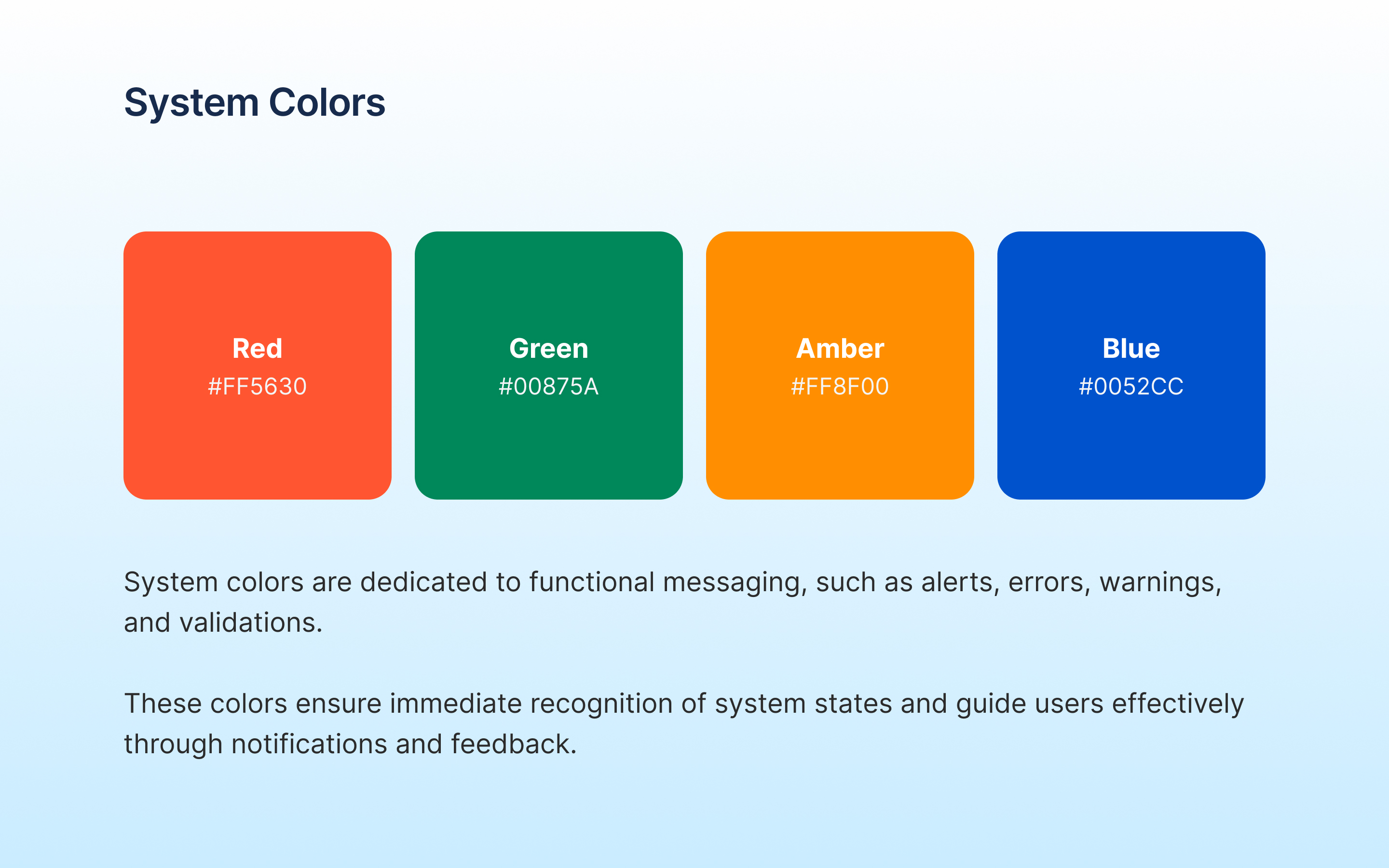 System Colors

Red
#FF5630

Green
#00875A

Amber
#FF8F00

Blue
#0052CC

System colors are dedicated to functional messaging, such as alerts, errors, warnings, and validations.

These colors ensure immediate recognition of system states and guide users effectively through notifications and feedback.